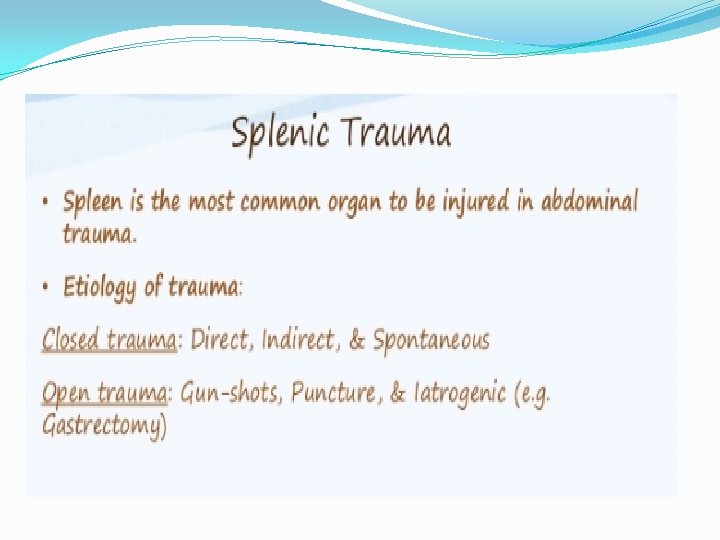 Splenic Trauma

• Spleen is the most common organ to be injured in abdominal trauma.

• Etiology of trauma:

Closed trauma: Direct, Indirect, & Spontaneous

Open trauma: Gun-shots, Puncture, & Iatrogenic (e.g. Gastrectomy)